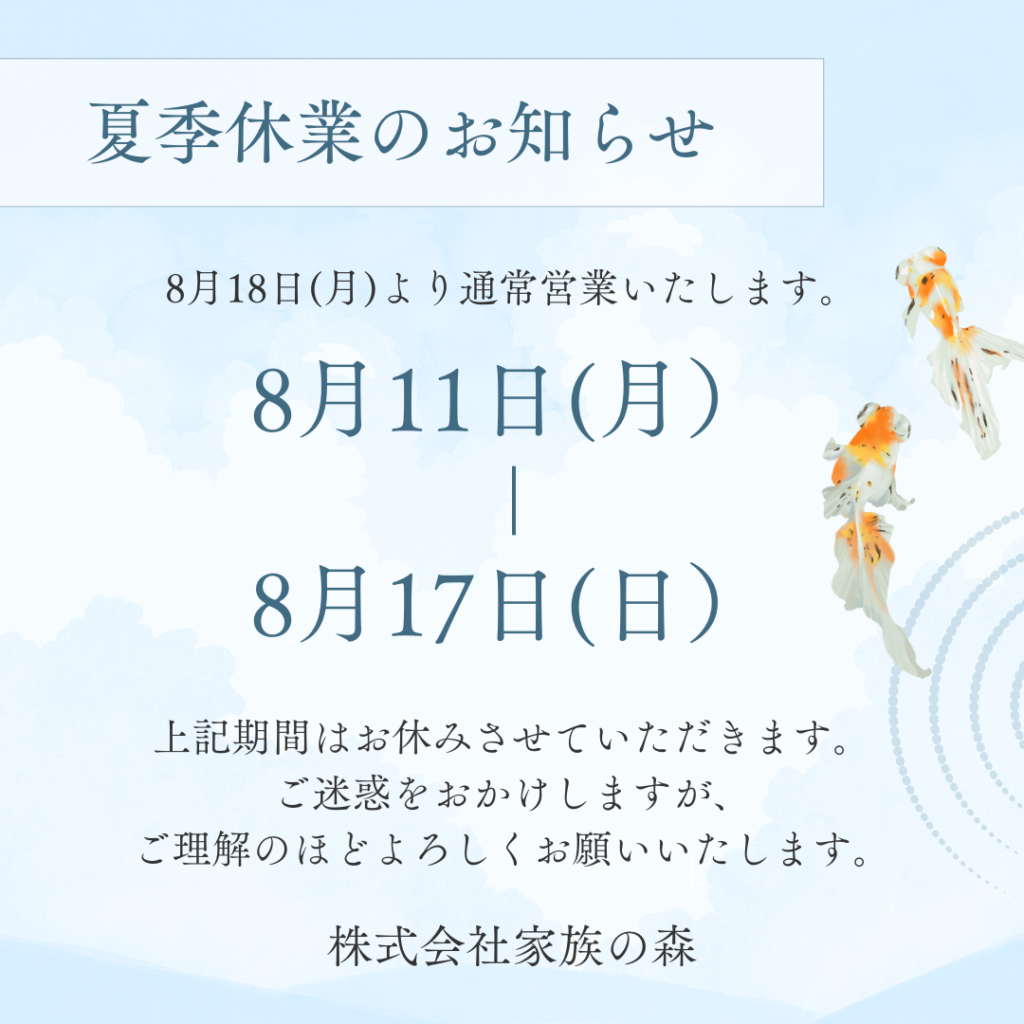 夏季休業のお知らせ

8月18日(月)より通常営業いたします。

8月11日(月)
|
8月17日(日)

上記期間はお休みさせていただきます。
ご迷惑をおかけしますが、
ご理解のほどよろしくお願いいたします。

株式会社家族の森